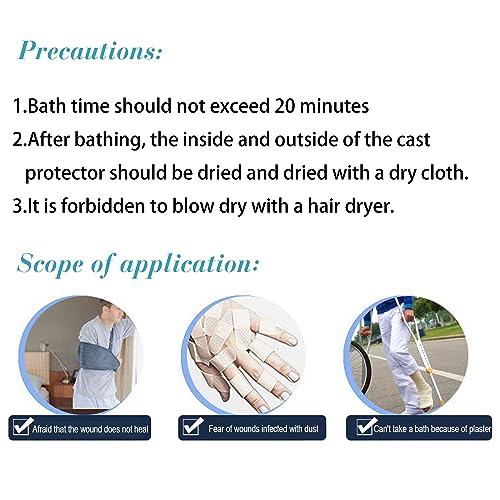 Precautions:

1.Bath time should not exceed 20 minutes
2.After bathing, the inside and outside of the cast protector should be dried and dried with a dry cloth.
3.It is forbidden to blow dry with a hair dryer.

Scope of application:

Afraid that the wound does not heal

Fear of wounds infected with dust

Can't take a bath because of plaster